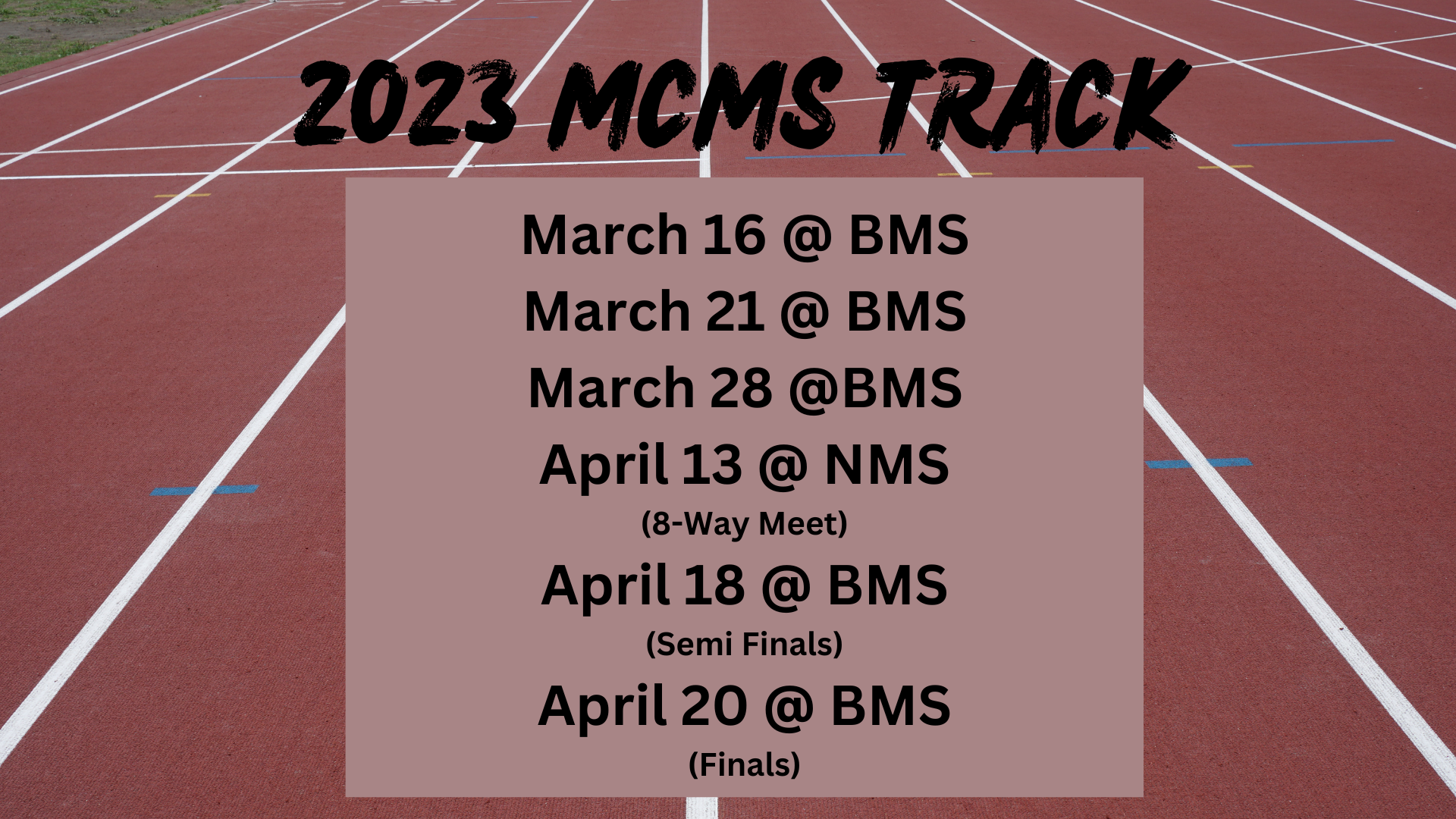 2023 MCMS TRACK

March 16 @ BMS
March 21 @ BMS
March 28 @BMS
April 13 @ NMS
(8-Way Meet)
April 18 @ BMS
(Semi Finals)
April 20 @ BMS
(Finals)